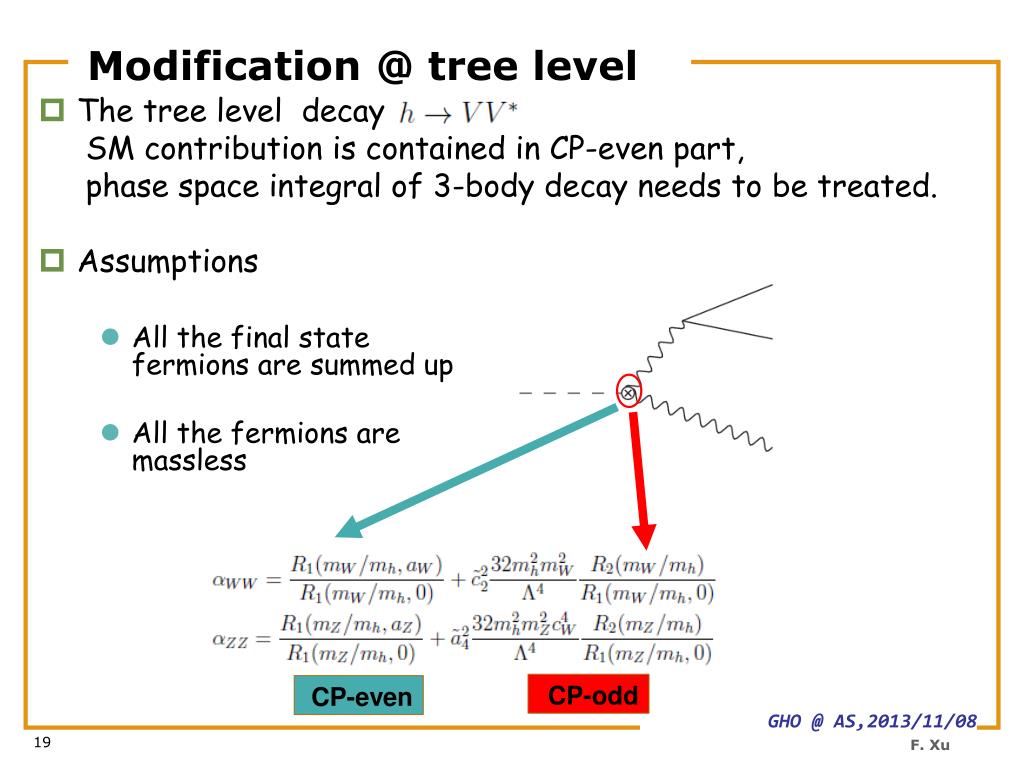 Modification @ tree level

The tree level decay $h \to VV^*$
SM contribution is contained in CP-even part,
phase space integral of 3-body decay needs to be treated.

Assumptions

All the final state fermions are summed up

All the fermions are massless

$\alpha_{WW} = \frac{R_1(m_W/m_h, a_W)}{R_1(m_W/m_h, 0)} + \tilde{c}_2^2 \frac{32 m_h^2 m_W^2}{\Lambda^4} \frac{R_2(m_W/m_h)}{R_1(m_W/m_h, 0)}$
$\alpha_{ZZ} = \frac{R_1(m_Z/m_h, a_Z)}{R_1(m_Z/m_h, 0)} + \tilde{a}_4^2 \frac{32 m_h^2 m_Z^2 c_W^4}{\Lambda^4} \frac{R_2(m_Z/m_h)}{R_1(m_Z/m_h, 0)}$

CP-even

CP-odd

GHO @ AS,2013/11/08

19

F. Xu